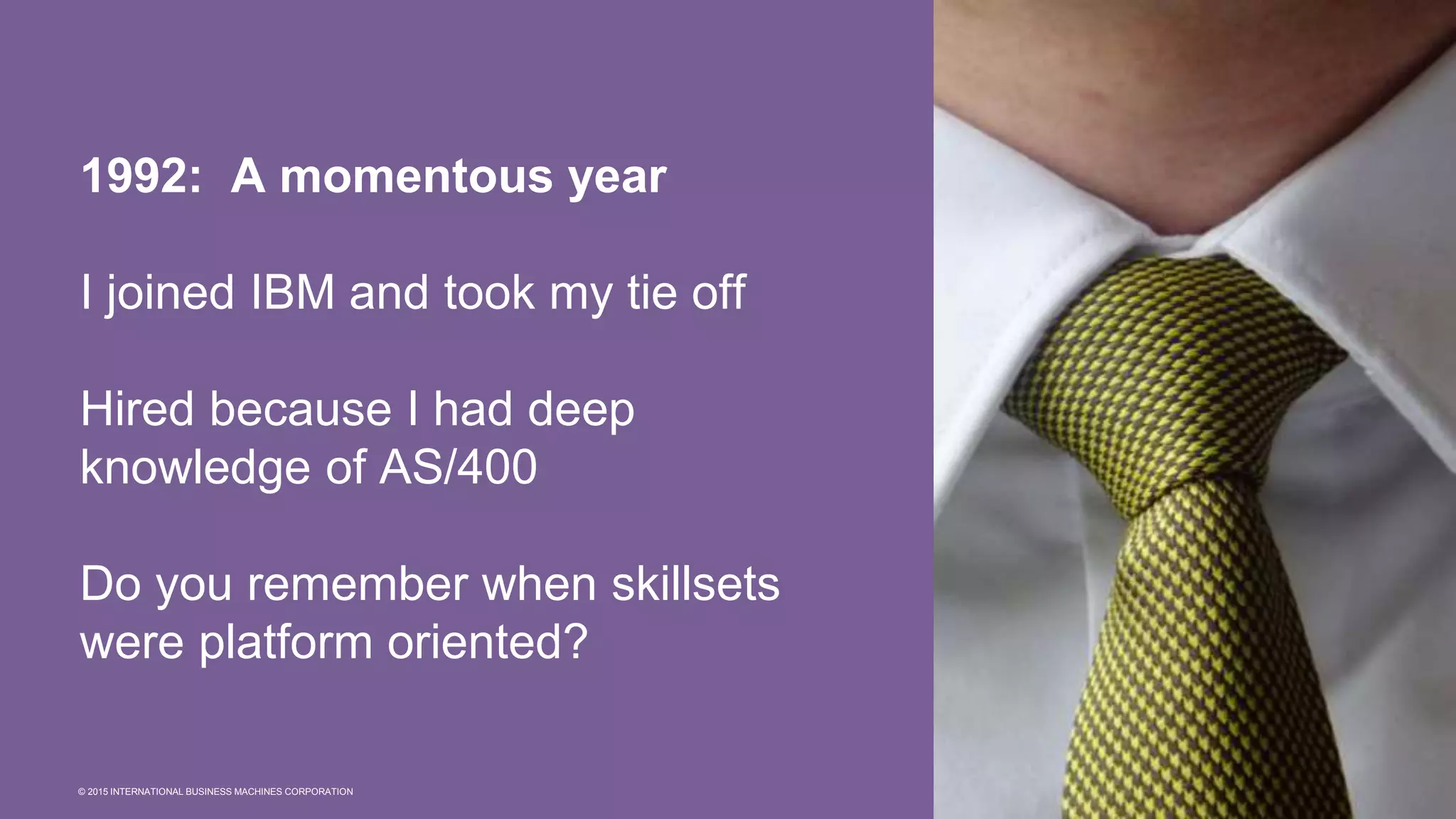 1992:  A momentous year

I joined IBM and took my tie off

Hired because I had deep knowledge of AS/400

Do you remember when skillsets were platform oriented?

© 2015 INTERNATIONAL BUSINESS MACHINES CORPORATION